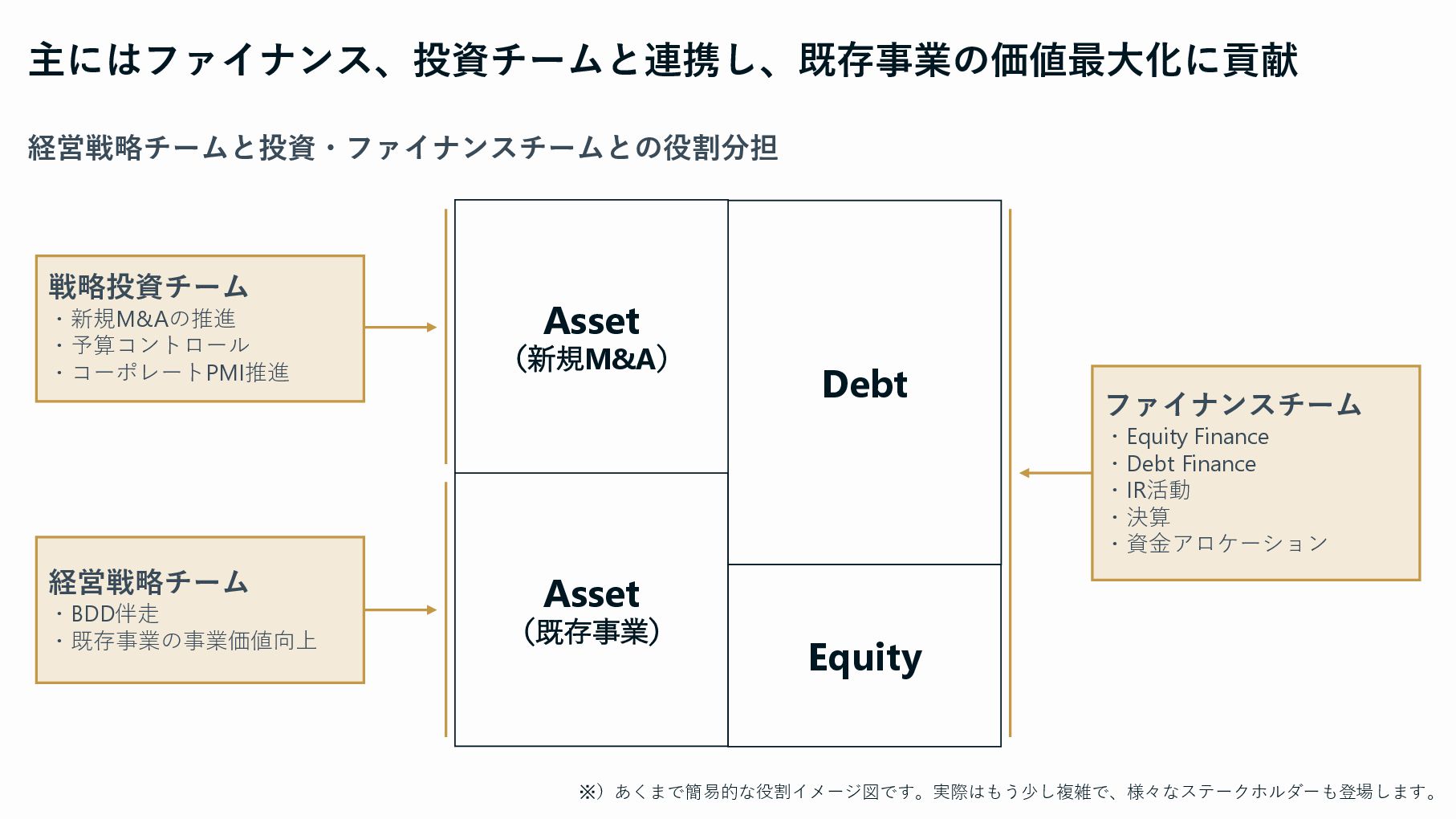 主にはファイナンス、投資チームと連携し、既存事業の価値最大化に貢献

経営戦略チームと投資・ファイナンスチームとの役割分担

戦略投資チーム
・新規M&Aの推進
・予算コントロール
・コーポレートPMI推進

経営戦略チーム
・BDD伴走
・既存事業の事業価値向上

Asset
（新規M&A）

Asset
（既存事業）

Debt

Equity

ファイナンスチーム
・Equity Finance
・Debt Finance
・IR活動
・決算
・資金アロケーション

※）あくまで簡易的な役割イメージ図です。実際はもう少し複雑で、様々なステークホルダーも登場します。